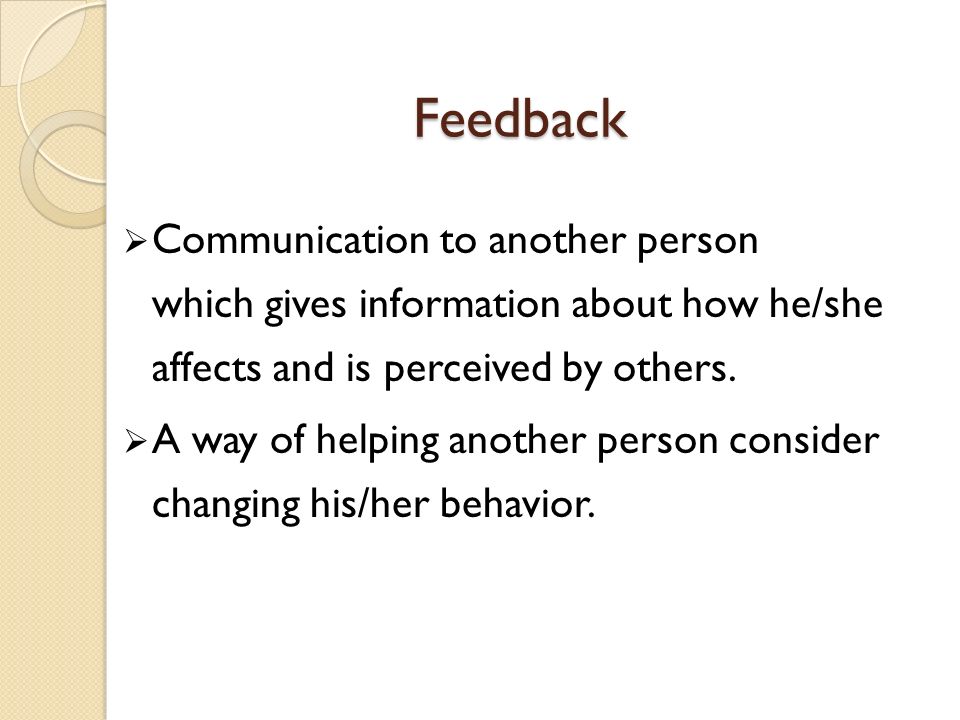 Feedback

➢ Communication to another person which gives information about how he/she affects and is perceived by others.

➢ A way of helping another person consider changing his/her behavior.